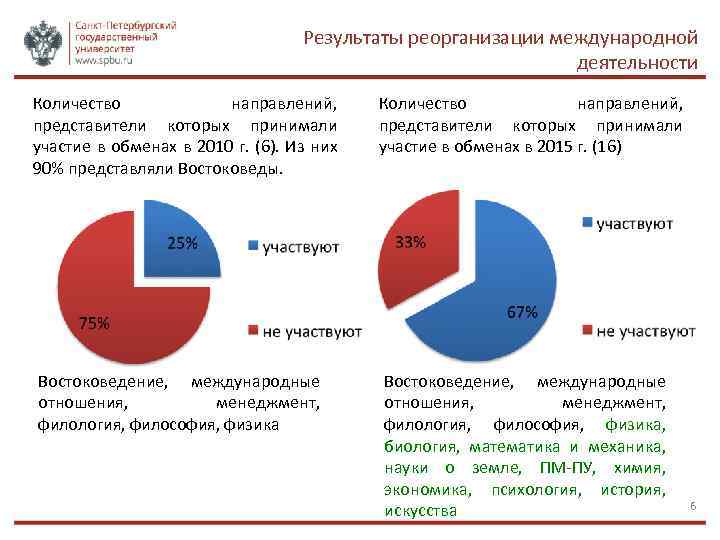 Санкт-Петербургский государственный университет www.spbu.ru

Результаты реорганизации международной деятельности

Количество направлений, представители которых принимали участие в обменах в 2010 г. (6). Из них 90% представляли Востоковеды.

25%
75%
участвуют
не участвуют

Востоковедение, международные отношения, менеджмент, филология, философия, физика

Количество направлений, представители которых принимали участие в обменах в 2015 г. (16)

33%
67%
участвуют
не участвуют

Востоковедение, международные отношения, менеджмент, филология, философия, физика, биология, математика и механика, науки о земле, ПМ-ПУ, химия, экономика, психология, история, искусства

6